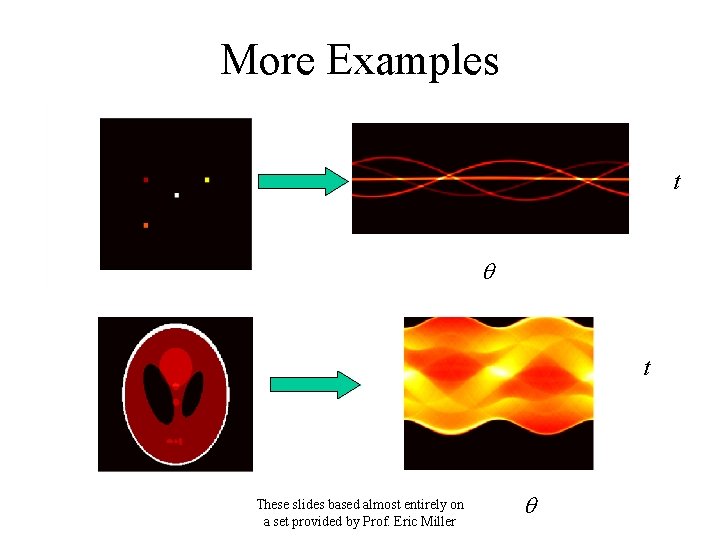 More Examples

$t$

$\theta$

$t$

These slides based almost entirely on a set provided by Prof. Eric Miller

$\theta$